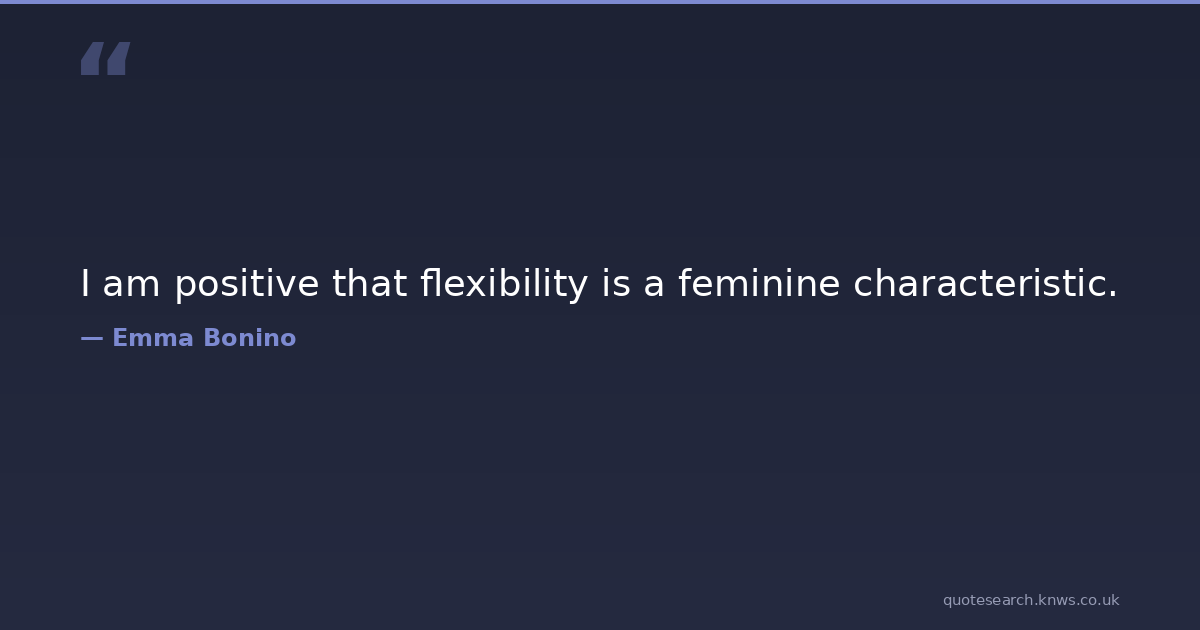 “

I am positive that flexibility is a feminine characteristic.

— Emma Bonino

quotesearch.knws.co.uk